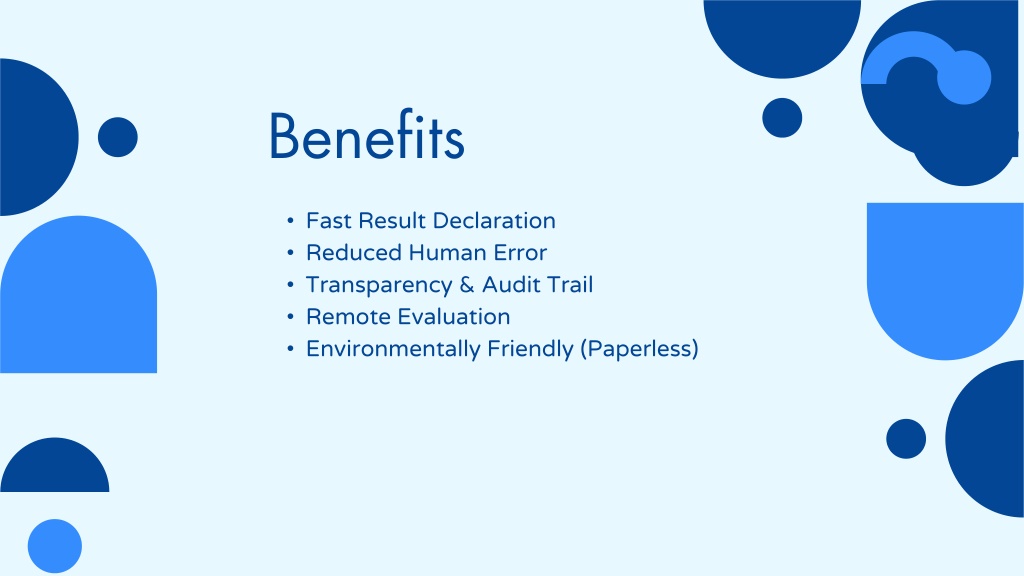 Benefits

• Fast Result Declaration
• Reduced Human Error
• Transparency & Audit Trail
• Remote Evaluation
• Environmentally Friendly (Paperless)